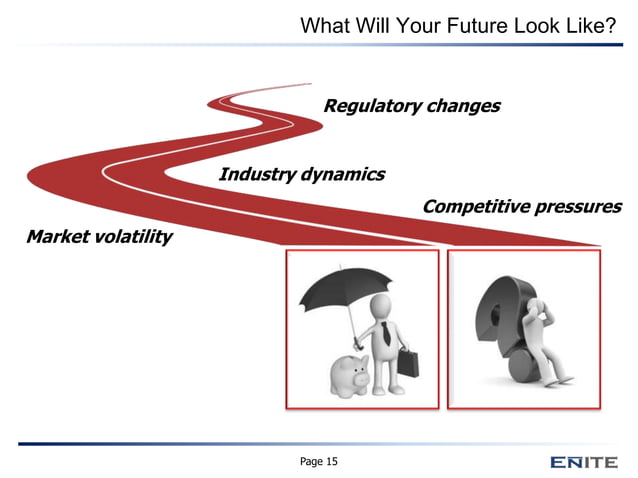 What Will Your Future Look Like?

Regulatory changes

Industry dynamics

Competitive pressures

Market volatility

Page 15

ENITE